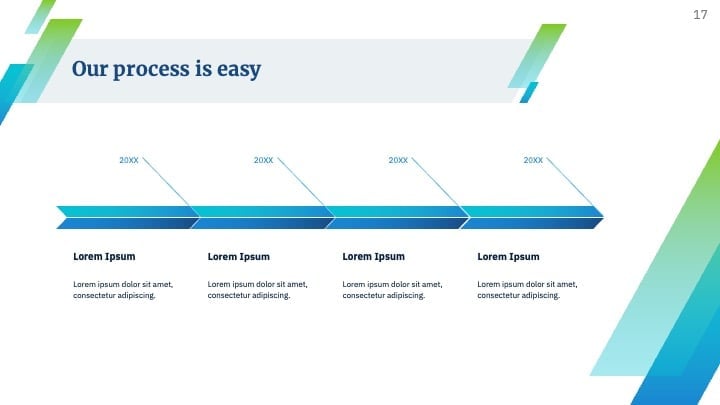 17

Our process is easy

20XX

20XX

20XX

20XX

Lorem Ipsum

Lorem ipsum dolor sit amet, consectetur adipiscing.

Lorem Ipsum

Lorem ipsum dolor sit amet, consectetur adipiscing.

Lorem Ipsum

Lorem ipsum dolor sit amet, consectetur adipiscing.

Lorem Ipsum

Lorem ipsum dolor sit amet, consectetur adipiscing.